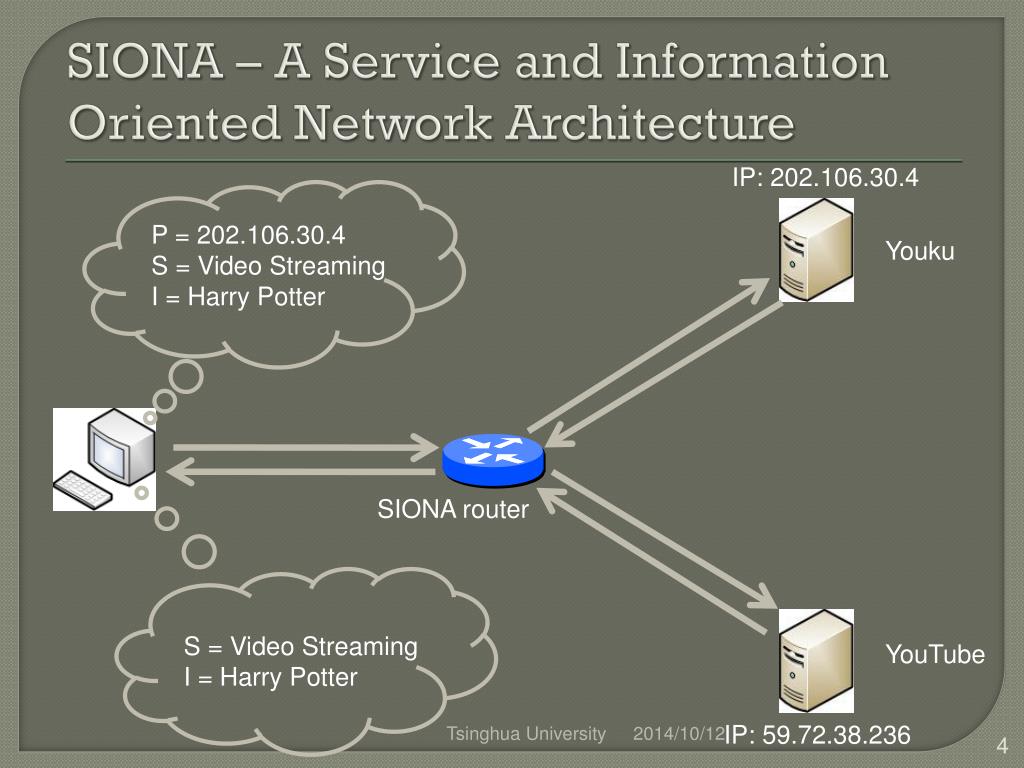 SIONA – A Service and Information Oriented Network Architecture

IP: 202.106.30.4

P = 202.106.30.4
S = Video Streaming
I = Harry Potter

Youku

SIONA router

S = Video Streaming
I = Harry Potter

YouTube

Tsinghua University 2014/10/12

IP: 59.72.38.236

4